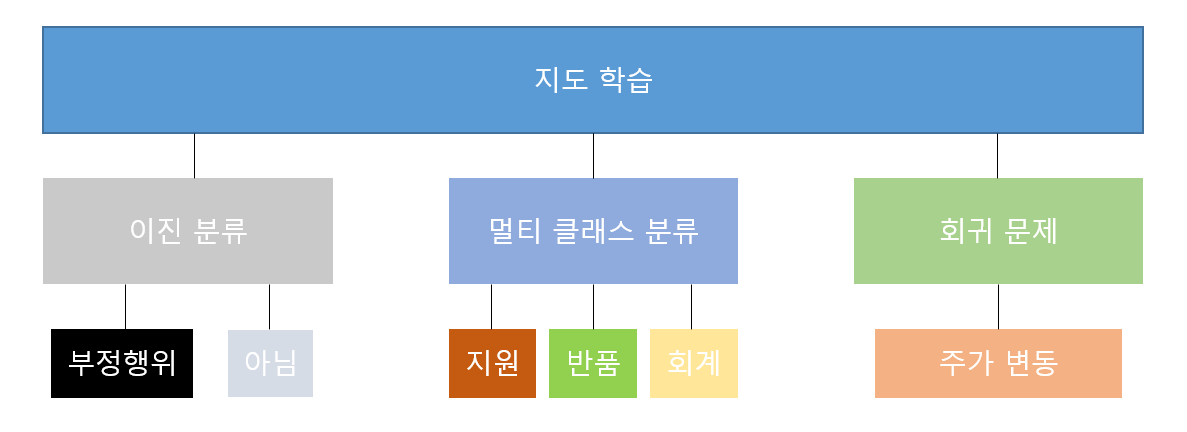 지도 학습

이진 분류

멀티 클래스 분류

회귀 문제

부정행위

아님

지원

반품

회계

주가 변동